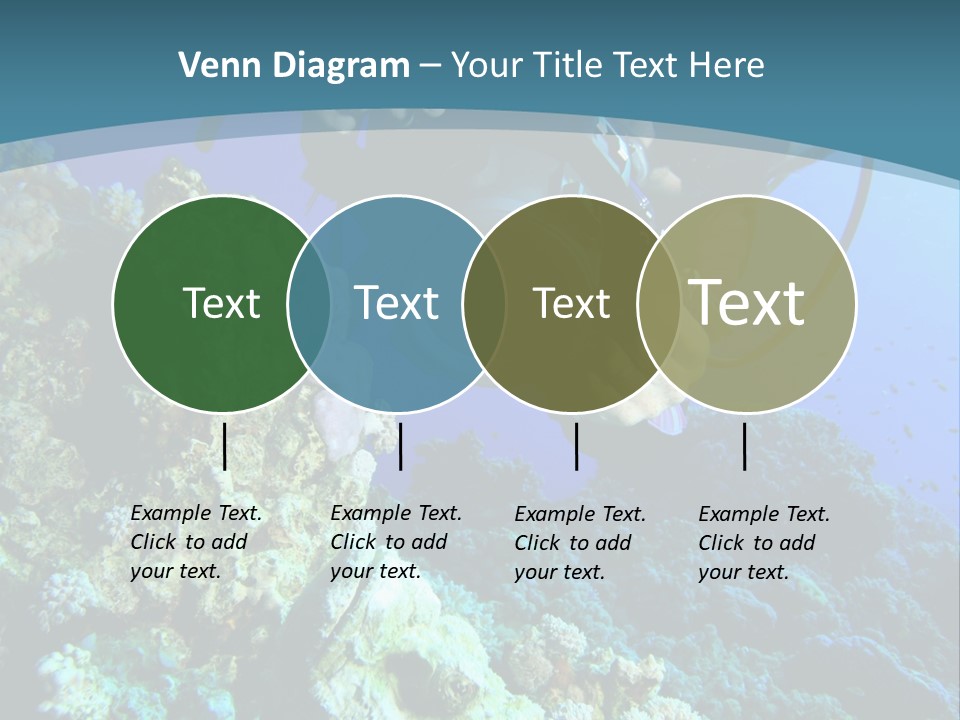 Venn Diagram – Your Title Text Here

Text

Text

Text

Text

Example Text. Click to add your text.

Example Text. Click to add your text.

Example Text. Click to add your text.

Example Text. Click to add your text.